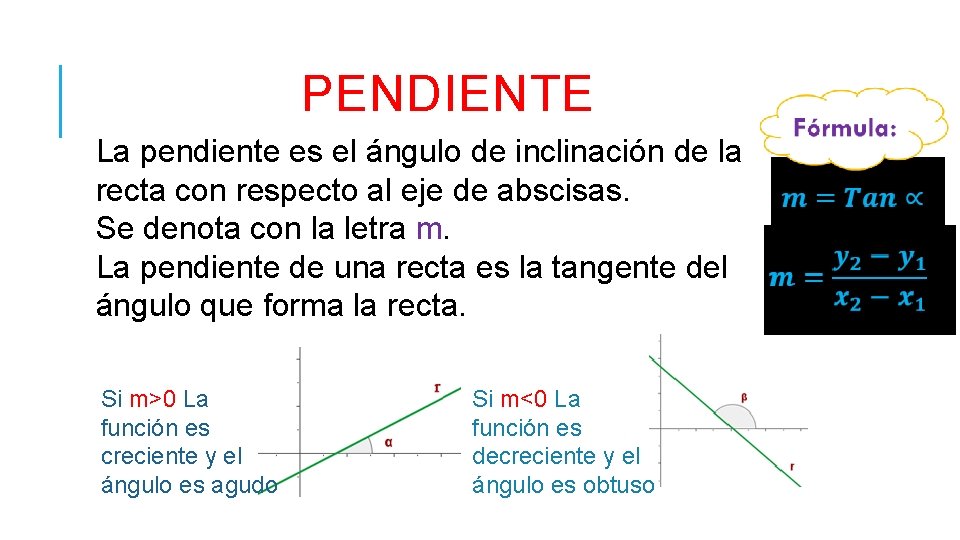 PENDIENTE

La pendiente es el ángulo de inclinación de la recta con respecto al eje de abscisas.
Se denota con la letra m.
La pendiente de una recta es la tangente del ángulo que forma la recta.

Fórmula:

$m = Tan \propto$

$m = \frac{y_2 - y_1}{x_2 - x_1}$

Si m>0 La función es creciente y el ángulo es agudo

r

α

Si m<0 La función es decreciente y el ángulo es obtuso

β

r